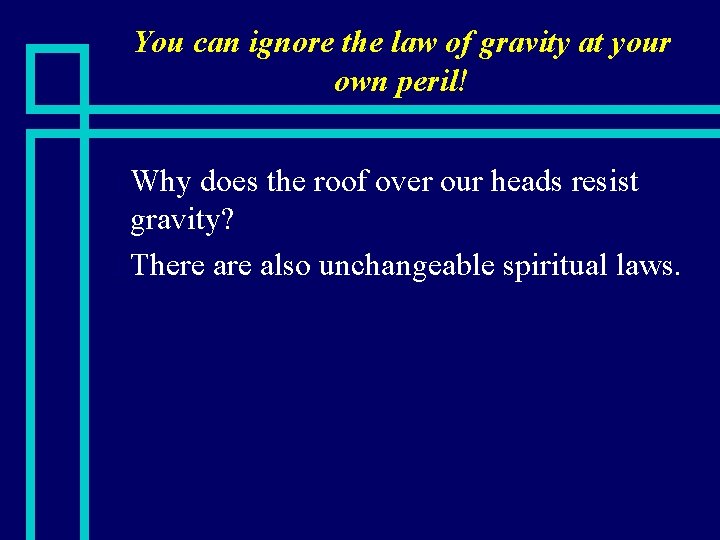 You can ignore the law of gravity at your own peril!

Why does the roof over our heads resist gravity?

There are also unchangeable spiritual laws.